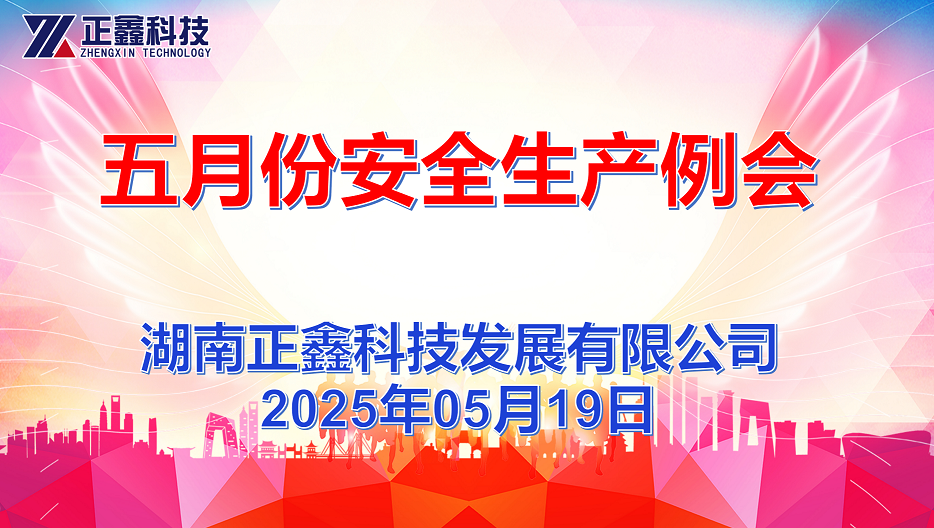 正鑫科技
ZHENGXIN TECHNOLOGY

五月份安全生产例会

湖南正鑫科技发展有限公司
2025年05月19日